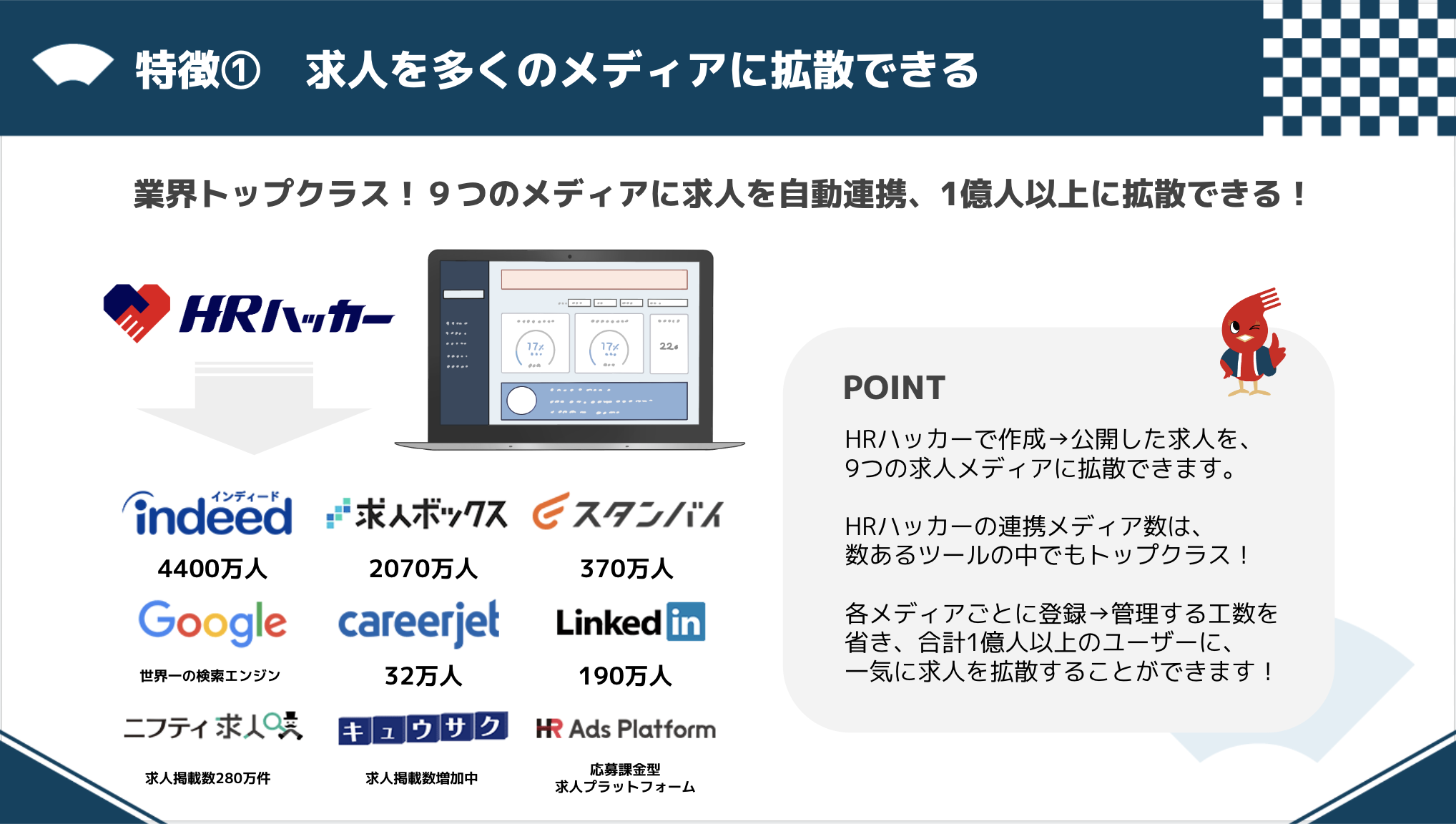 特徴①　求人を多くのメディアに拡散できる

業界トップクラス！９つのメディアに求人を自動連携、1億人以上に拡散できる！

HRハッカー

17% 17% 22

インディード
indeed
4400万人

求人ボックス
2070万人

スタンバイ
370万人

Google
世界一の検索エンジン

careerjet
32万人

Linkedin
190万人

ニフティ求人

求人掲載数280万件

キュウサク
求人掲載数増加中

HR Ads Platform
応募課金型
求人プラットフォーム

POINT

HRハッカーで作成→公開した求人を、9つの求人メディアに拡散できます。

HRハッカーの連携メディア数は、数あるツールの中でもトップクラス！

各メディアごとに登録→管理する工数を省き、合計1億人以上のユーザーに、一気に求人を拡散することができます！